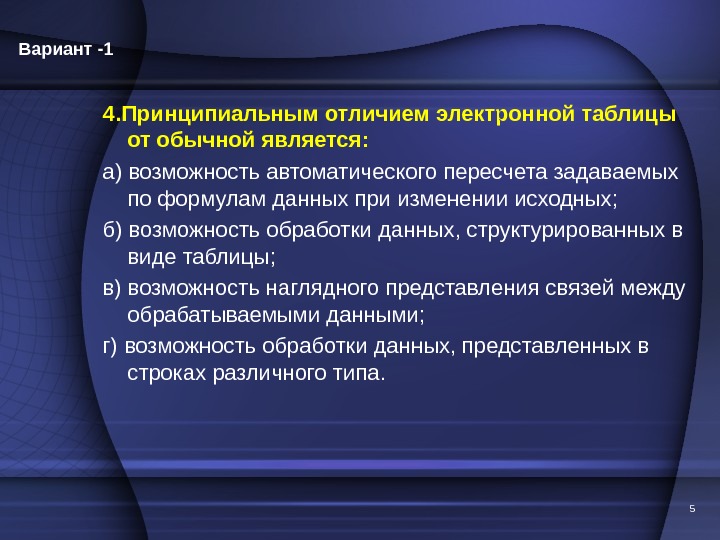 Вариант -1

4.Принципиальным отличием электронной таблицы от обычной является:

а) возможность автоматического пересчета задаваемых по формулам данных при изменении исходных;

б) возможность обработки данных, структурированных в виде таблицы;

в) возможность наглядного представления связей между обрабатываемыми данными;

г) возможность обработки данных, представленных в строках различного типа.

5